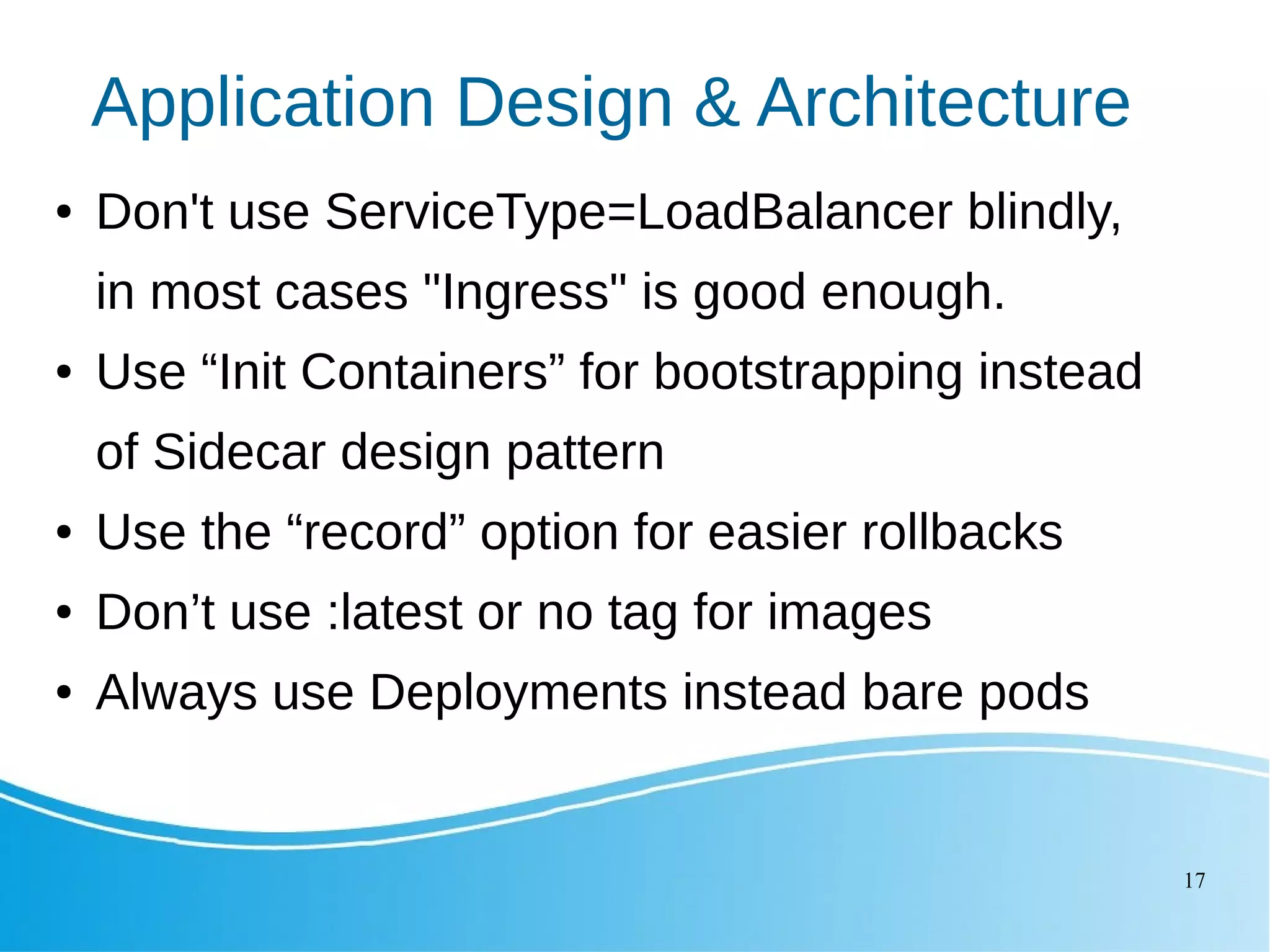 Application Design & Architecture

• Don't use ServiceType=LoadBalancer blindly, in most cases "Ingress" is good enough.
• Use “Init Containers” for bootstrapping instead of Sidecar design pattern
• Use the “record” option for easier rollbacks
• Don’t use :latest or no tag for images
• Always use Deployments instead bare pods

17